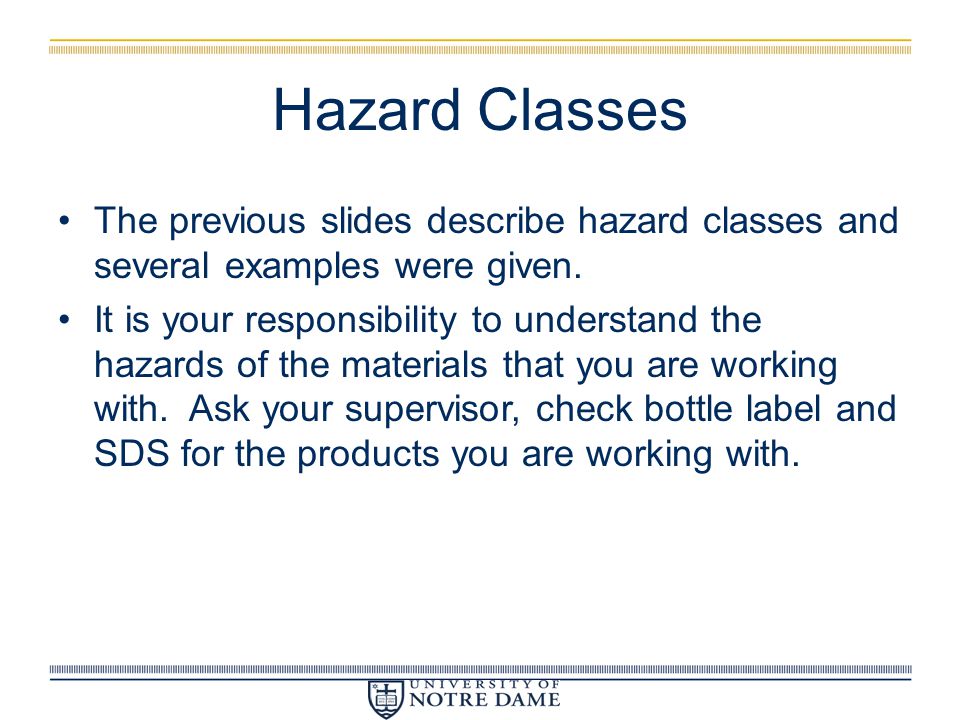 Hazard Classes

• The previous slides describe hazard classes and several examples were given.

• It is your responsibility to understand the hazards of the materials that you are working with. Ask your supervisor, check bottle label and SDS for the products you are working with.

UNIVERSITY OF NOTRE DAME